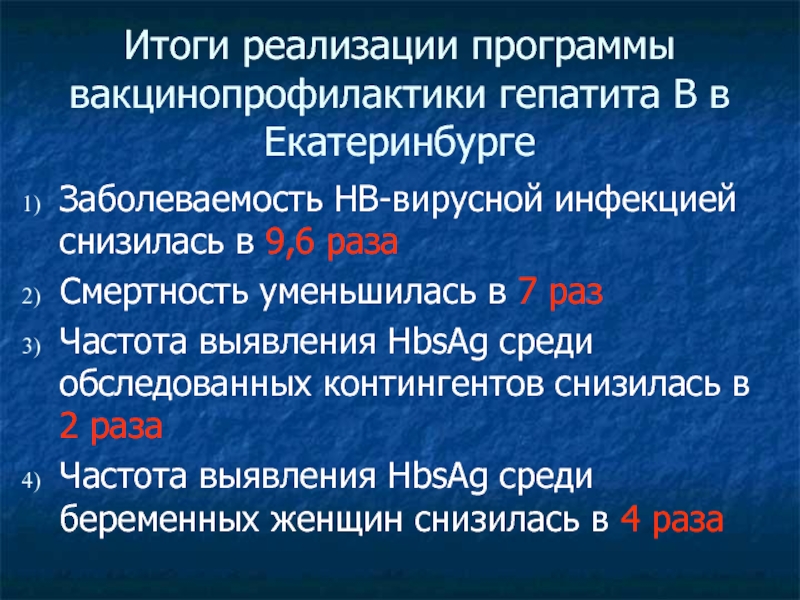 Итоги реализации программы вакцинопрофилактики гепатита В в Екатеринбурге

1) Заболеваемость НВ-вирусной инфекцией снизилась в 9,6 раза
2) Смертность уменьшилась в 7 раз
3) Частота выявления HbsAg среди обследованных контингентов снизилась в 2 раза
4) Частота выявления HbsAg среди беременных женщин снизилась в 4 раза